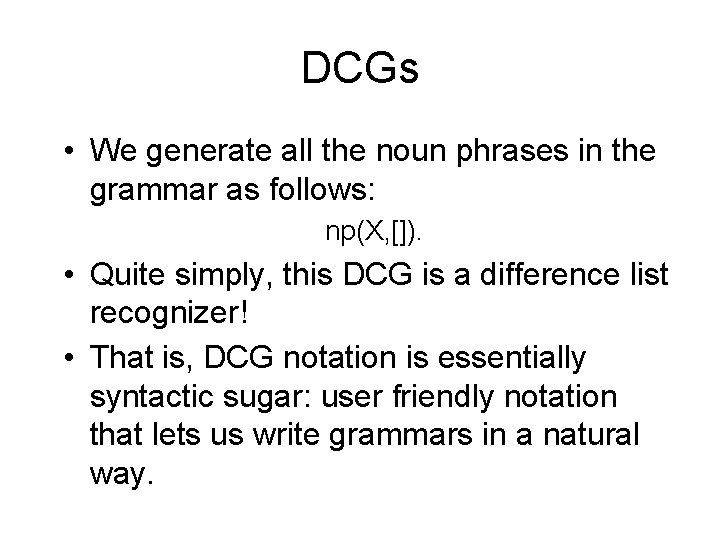 DCGs

• We generate all the noun phrases in the grammar as follows:

np(X,[]).

• Quite simply, this DCG is a difference list recognizer!

• That is, DCG notation is essentially syntactic sugar: user friendly notation that lets us write grammars in a natural way.